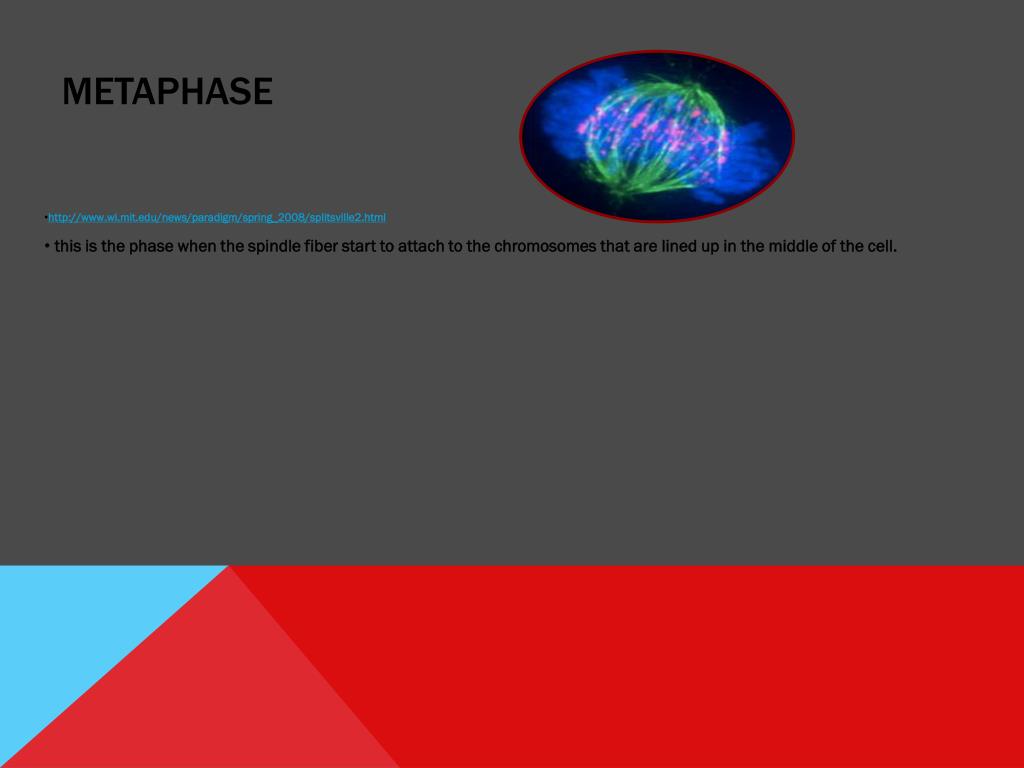 METAPHASE

•http://www.wi.mit.edu/news/paradigm/spring_2008/splitsville2.html

• this is the phase when the spindle fiber start to attach to the chromosomes that are lined up in the middle of the cell.